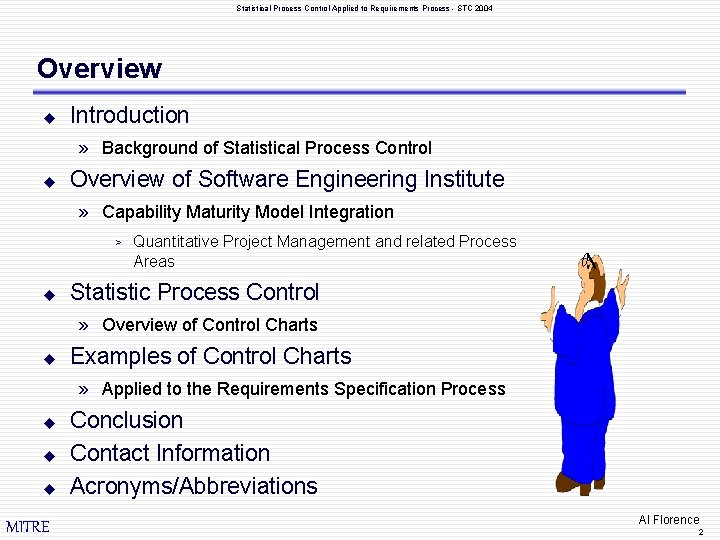 Statistical Process Control Applied to Requirements Process - STC 2004

Overview

◆ Introduction
» Background of Statistical Process Control
◆ Overview of Software Engineering Institute
» Capability Maturity Model Integration
> Quantitative Project Management and related Process Areas
◆ Statistic Process Control
» Overview of Control Charts
◆ Examples of Control Charts
» Applied to the Requirements Specification Process
◆ Conclusion
◆ Contact Information
◆ Acronyms/Abbreviations

MITRE

Al Florence
2